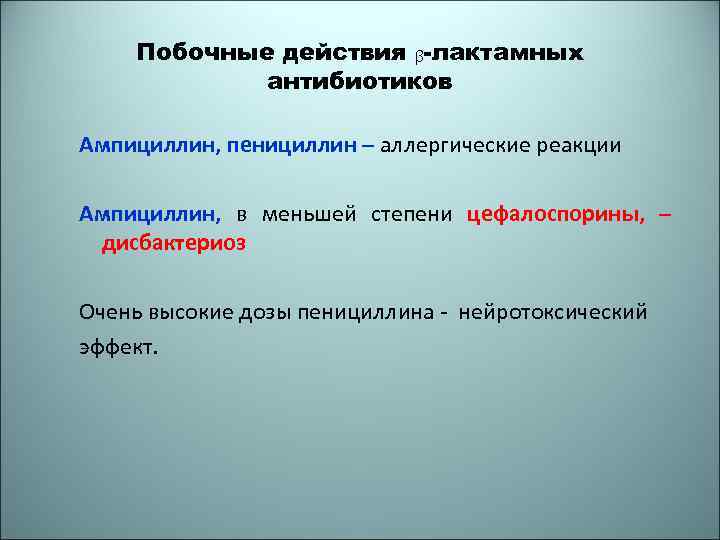 Побочные действия β-лактамных антибиотиков

Ампициллин, пенициллин – аллергические реакции

Ампициллин, в меньшей степени цефалоспорины, – дисбактериоз

Очень высокие дозы пенициллина - нейротоксический эффект.